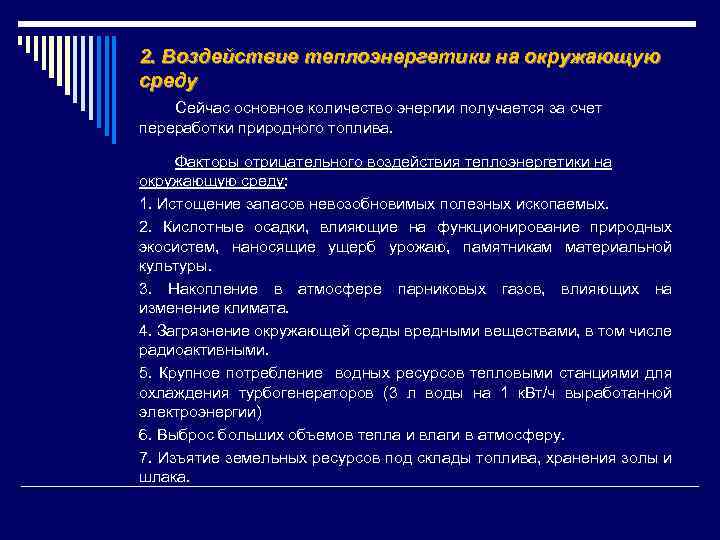 2. Воздействие теплоэнергетики на окружающую среду

Сейчас основное количество энергии получается за счет переработки природного топлива.

Факторы отрицательного воздействия теплоэнергетики на окружающую среду:

1. Истощение запасов невозобновимых полезных ископаемых.

2. Кислотные осадки, влияющие на функционирование природных экосистем, наносящие ущерб урожаю, памятникам материальной культуры.

3. Накопление в атмосфере парниковых газов, влияющих на изменение климата.

4. Загрязнение окружающей среды вредными веществами, в том числе радиоактивными.

5. Крупное потребление водных ресурсов тепловыми станциями для охлаждения турбогенераторов (3 л воды на 1 кВт/ч выработанной электроэнергии)

6. Выброс больших объемов тепла и влаги в атмосферу.

7. Изъятие земельных ресурсов под склады топлива, хранения золы и шлака.